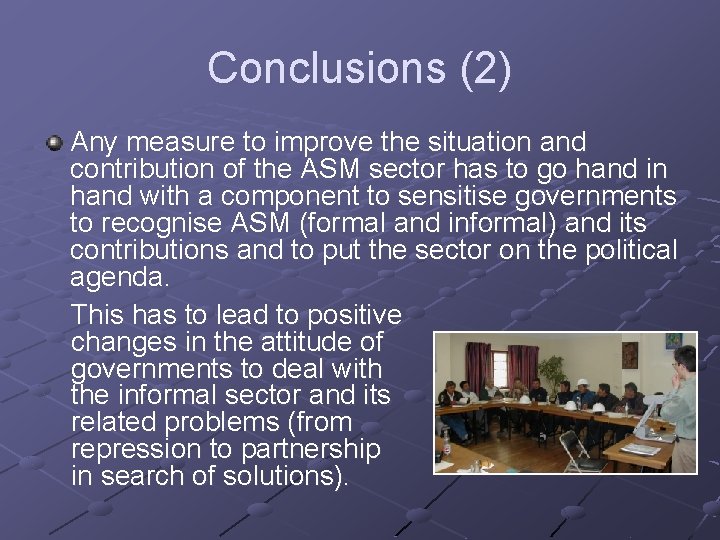 Conclusions (2)

Any measure to improve the situation and contribution of the ASM sector has to go hand in hand with a component to sensitise governments to recognise ASM (formal and informal) and its contributions and to put the sector on the political agenda.

This has to lead to positive changes in the attitude of governments to deal with the informal sector and its related problems (from repression to partnership in search of solutions).